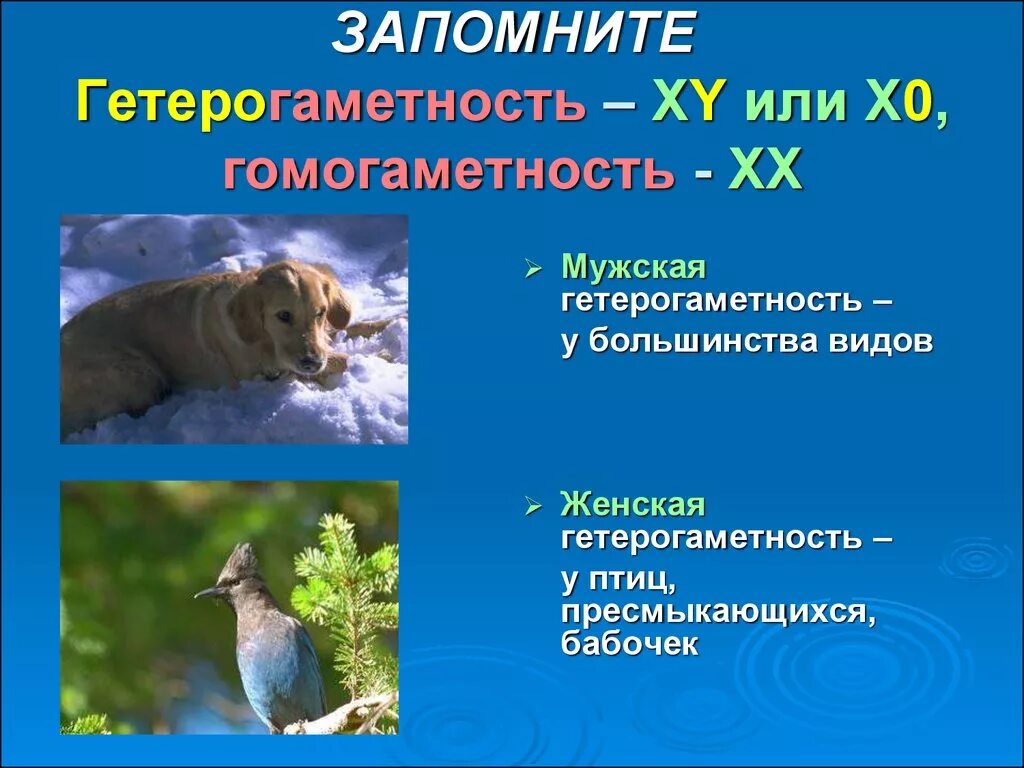 ЗАПОМНИТЕ

Гетерогаметность – XY или X0, гомогаметность - XX

➢ Мужская гетерогаметность – у большинства видов

➢ Женская гетерогаметность – у птиц, пресмыкающихся, бабочек